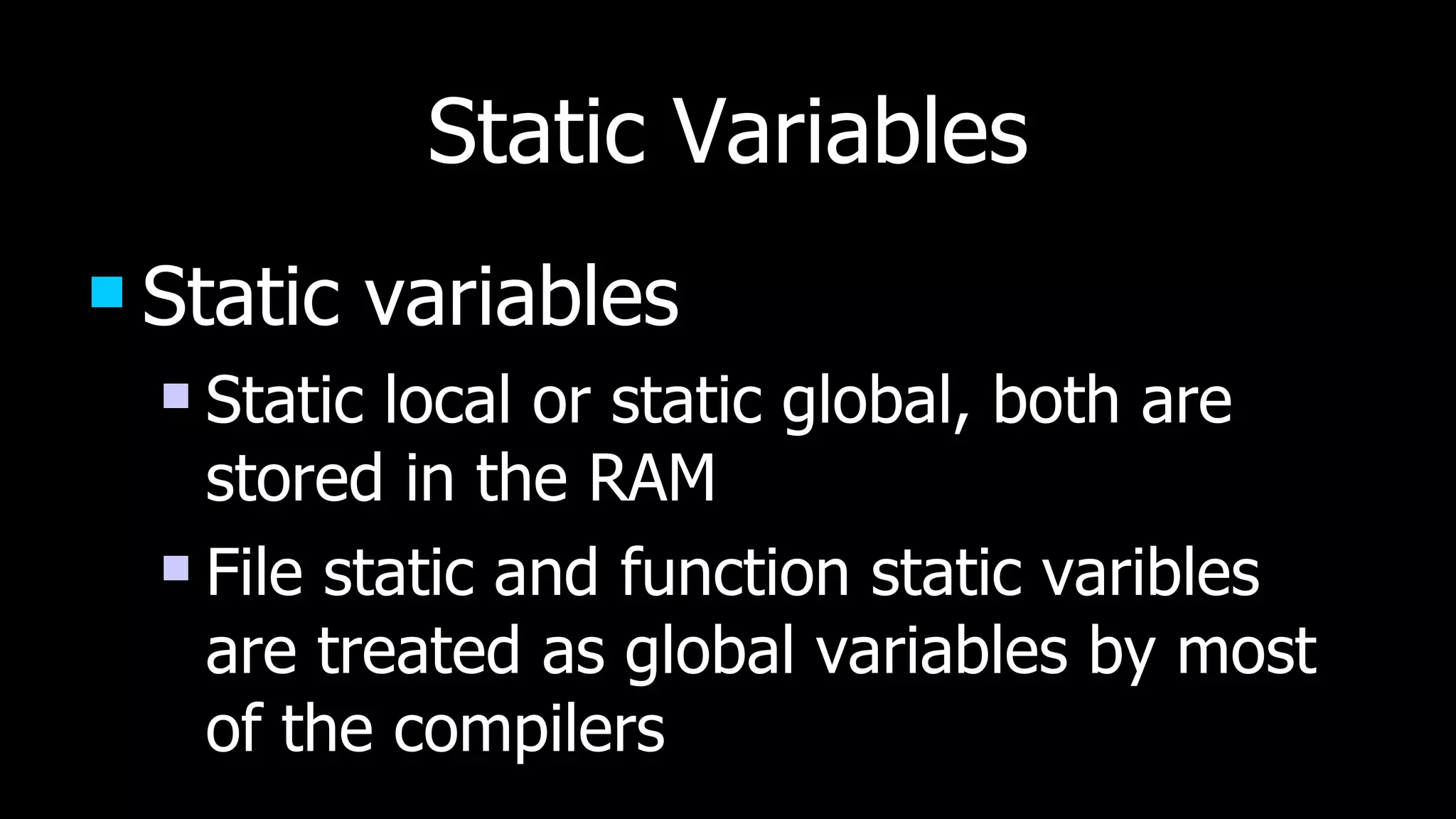 Static Variables

Static variables

Static local or static global, both are stored in the RAM

File static and function static varibles are treated as global variables by most of the compilers